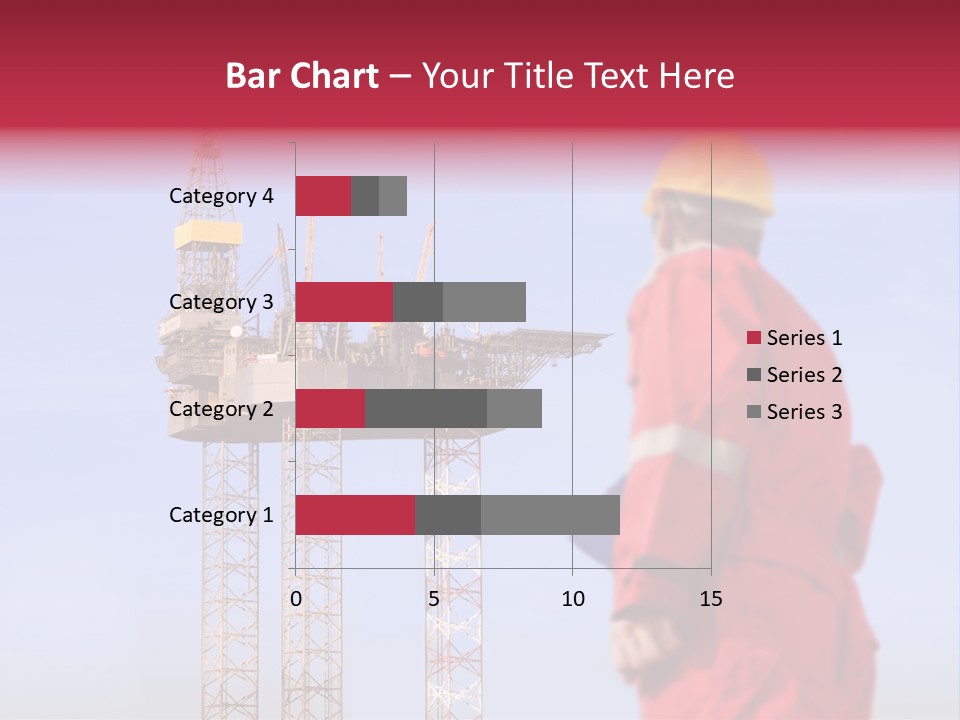 Bar Chart – Your Title Text Here

Category 4
Category 3
Category 2
Category 1

0
5
10
15

Series 1
Series 2
Series 3